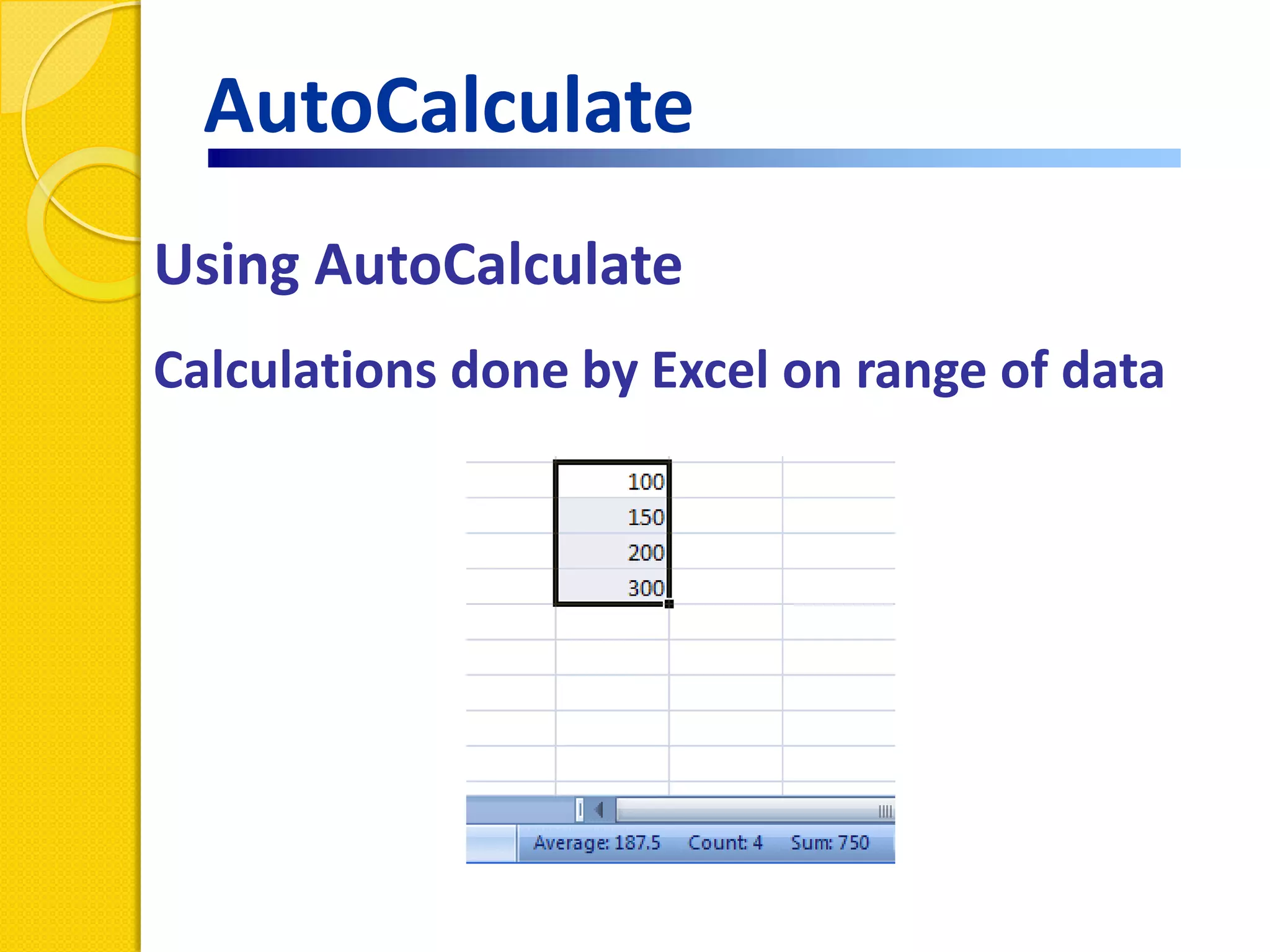 AutoCalculate

Using AutoCalculate

Calculations done by Excel on range of data

100
150
200
300

Average: 187.5 Count: 4 Sum: 750